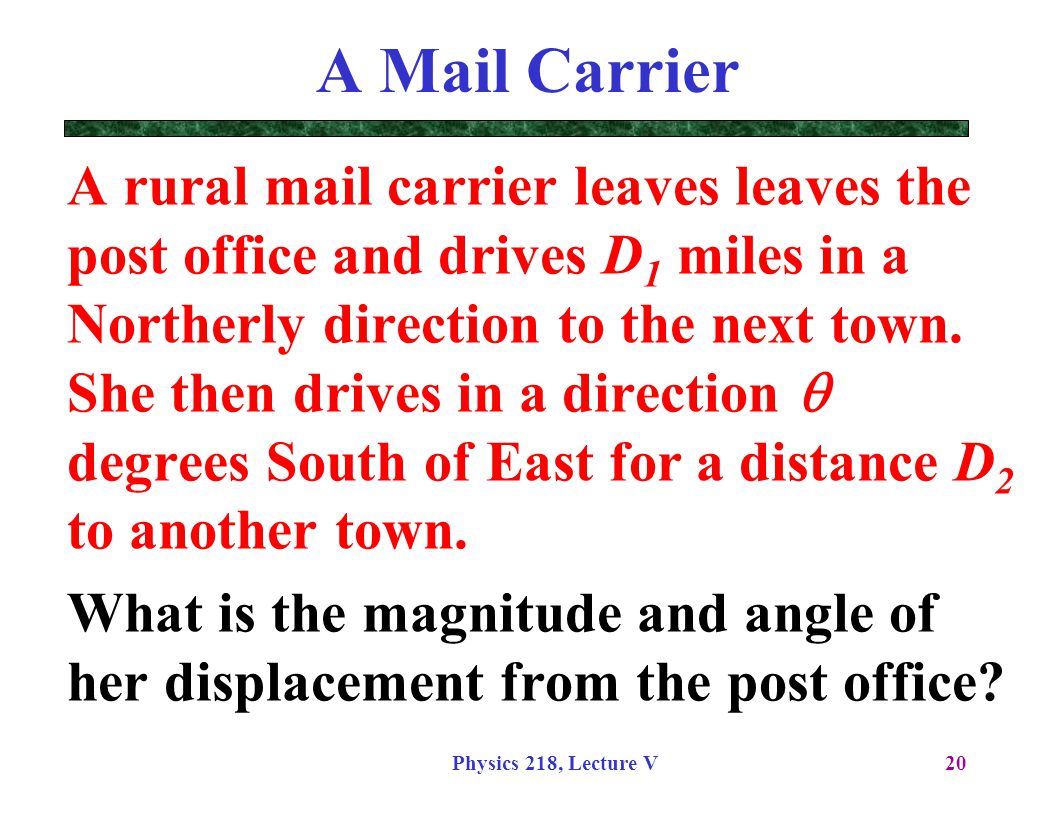 A Mail Carrier

A rural mail carrier leaves leaves the post office and drives $D_1$ miles in a Northerly direction to the next town. She then drives in a direction $\theta$ degrees South of East for a distance $D_2$ to another town.

What is the magnitude and angle of her displacement from the post office?

Physics 218, Lecture V

20